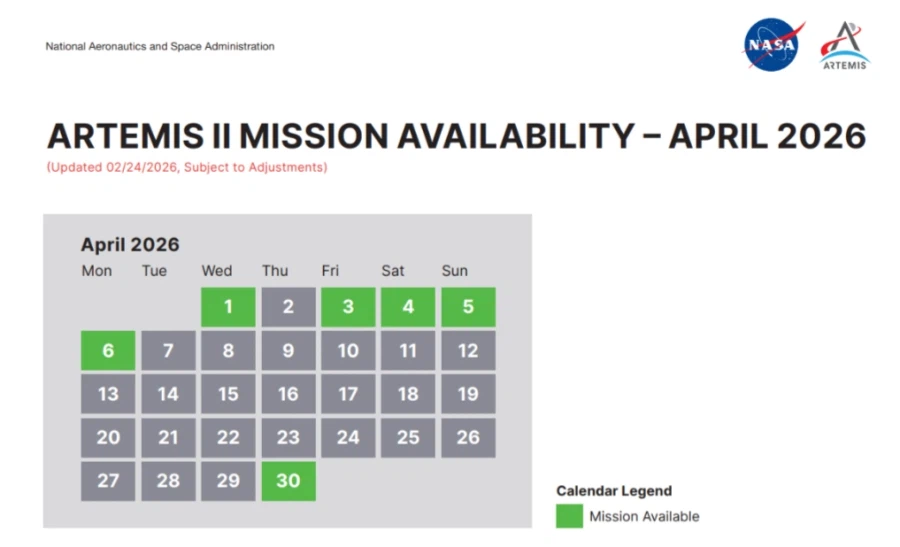 National Aeronautics and Space Administration

NASA

ARTEMIS

ARTEMIS II MISSION AVAILABILITY – APRIL 2026

(Updated 02/24/2026, Subject to Adjustments)

April 2026

| Mon | Tue | Wed | Thu | Fri | Sat | Sun |
|---|---|---|---|---|---|---|
| | | 1 | 2 | 3 | 4 | 5 |
| 6 | 7 | 8 | 9 | 10 | 11 | 12 |
| 13 | 14 | 15 | 16 | 17 | 18 | 19 |
| 20 | 21 | 22 | 23 | 24 | 25 | 26 |
| 27 | 28 | 29 | 30 | | | |

Calendar Legend

Mission Available